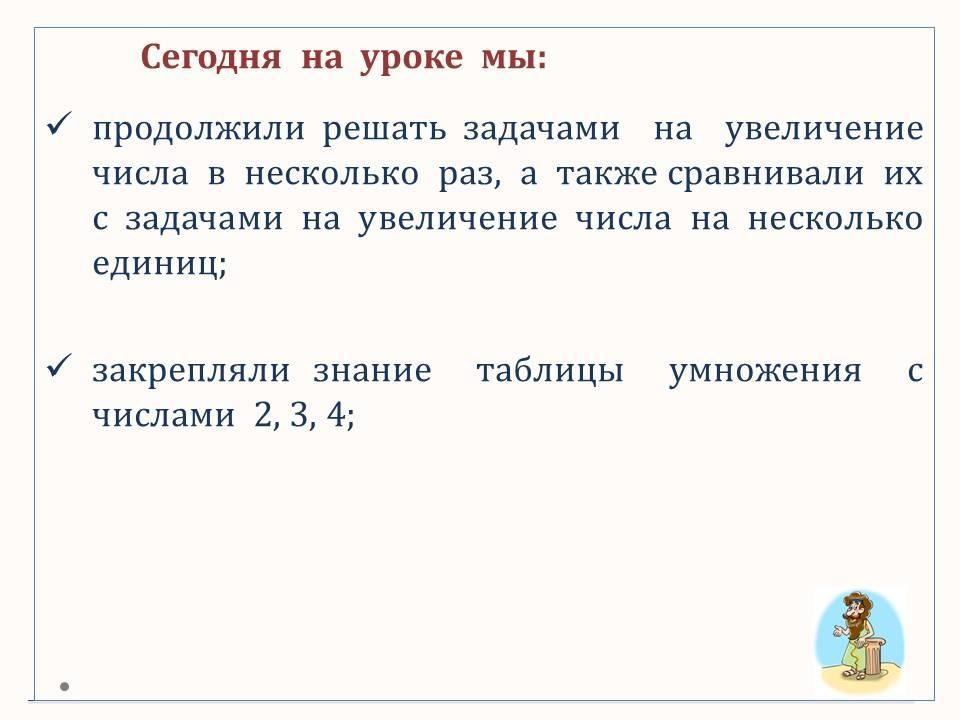 Сегодня на уроке мы:

✓ продолжили решать задачами на увеличение числа в несколько раз, а также сравнивали их с задачами на увеличение числа на несколько единиц;

✓ закрепляли знание таблицы умножения с числами 2, 3, 4;